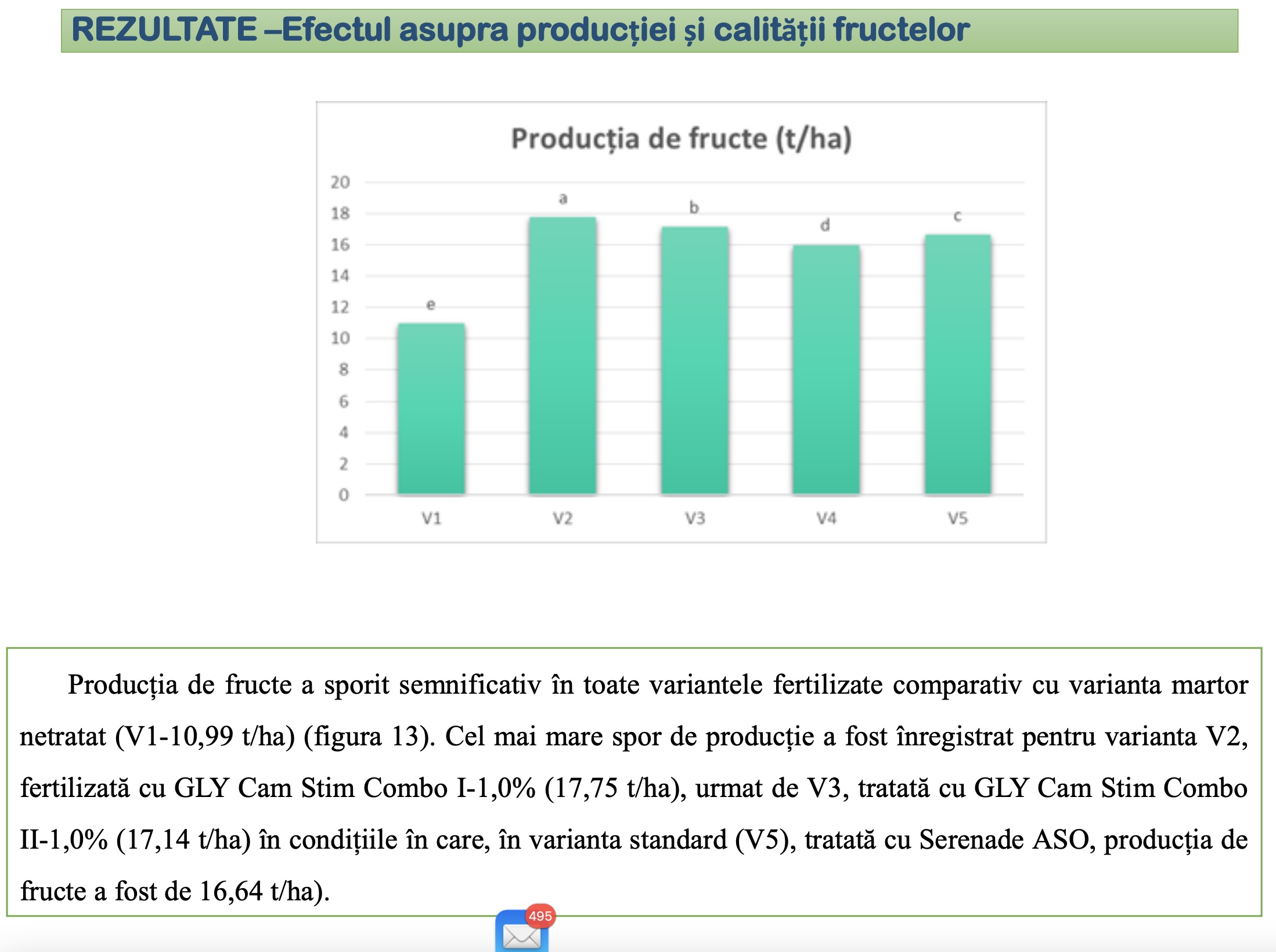 REZULTATE –Efectul asupra producției și calității fructelor

Producția de fructe (t/ha)

20
18
16
14
12
10
8
6
4
2
0

e
a
b
d
c

V1
V2
V3
V4
V5

Producția de fructe a sporit semnificativ în toate variantele fertilizate comparativ cu varianta martor netratat (V1-10,99 t/ha) (figura 13). Cel mai mare spor de producție a fost înregistrat pentru varianta V2, fertilizată cu GLY Cam Stim Combo I-1,0% (17,75 t/ha), urmat de V3, tratată cu GLY Cam Stim Combo II-1,0% (17,14 t/ha) în condițiile în care, în varianta standard (V5), tratată cu Serenade ASO, producția de fructe a fost de 16,64 t/ha).

495